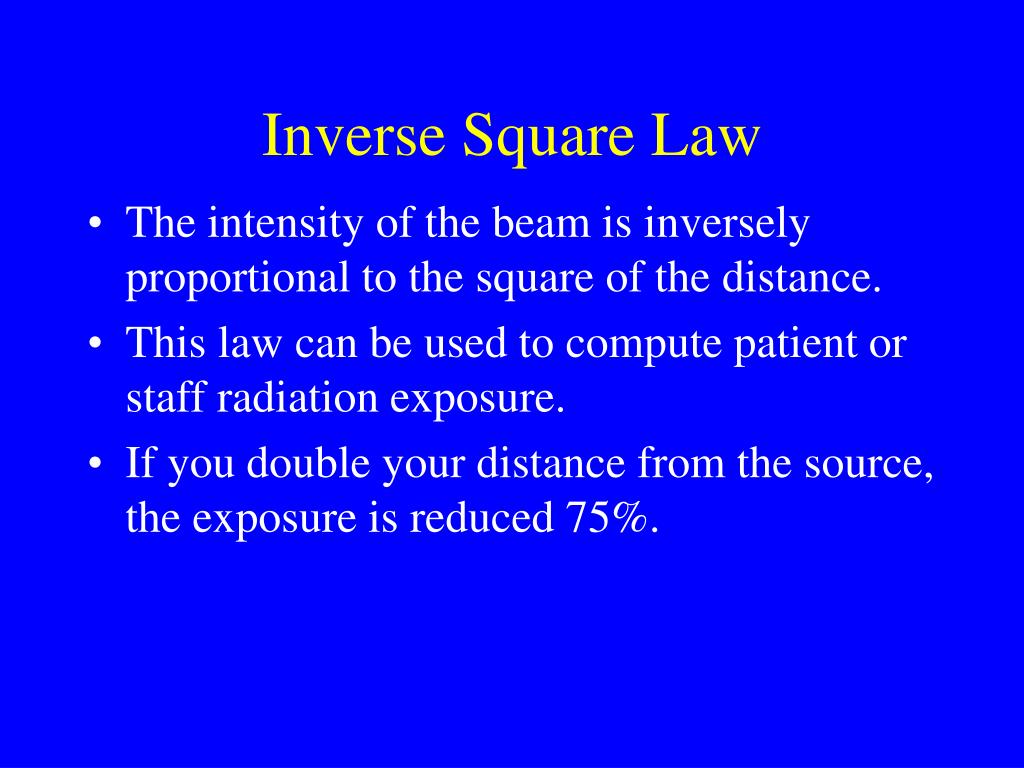 Inverse Square Law

• The intensity of the beam is inversely proportional to the square of the distance.
• This law can be used to compute patient or staff radiation exposure.
• If you double your distance from the source, the exposure is reduced 75%.